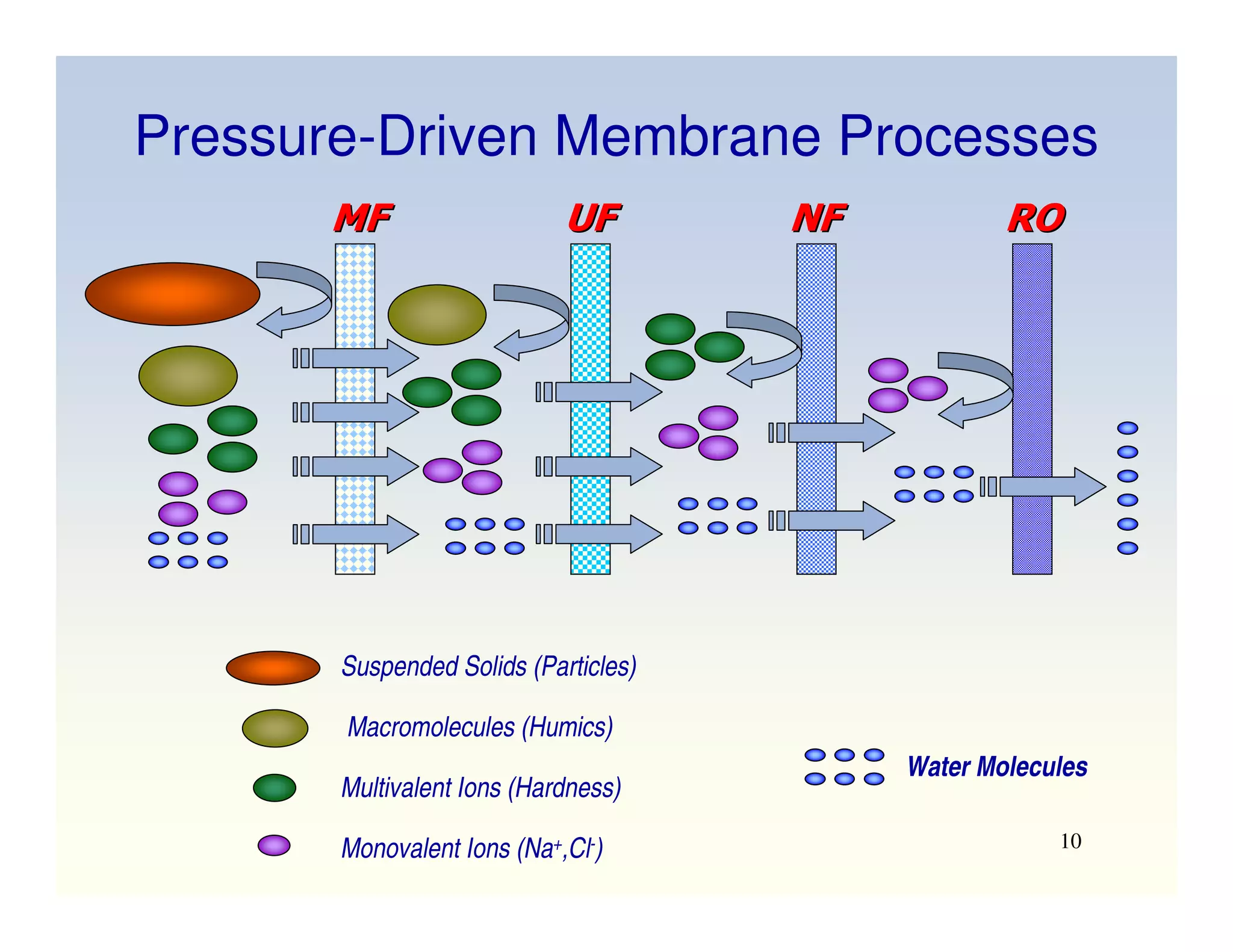 Pressure-Driven Membrane Processes

MF

UF

NF

RO

Suspended Solids (Particles)

Macromolecules (Humics)

Multivalent Ions (Hardness)

Monovalent Ions ($Na^+$,$Cl^-$)

Water Molecules

10